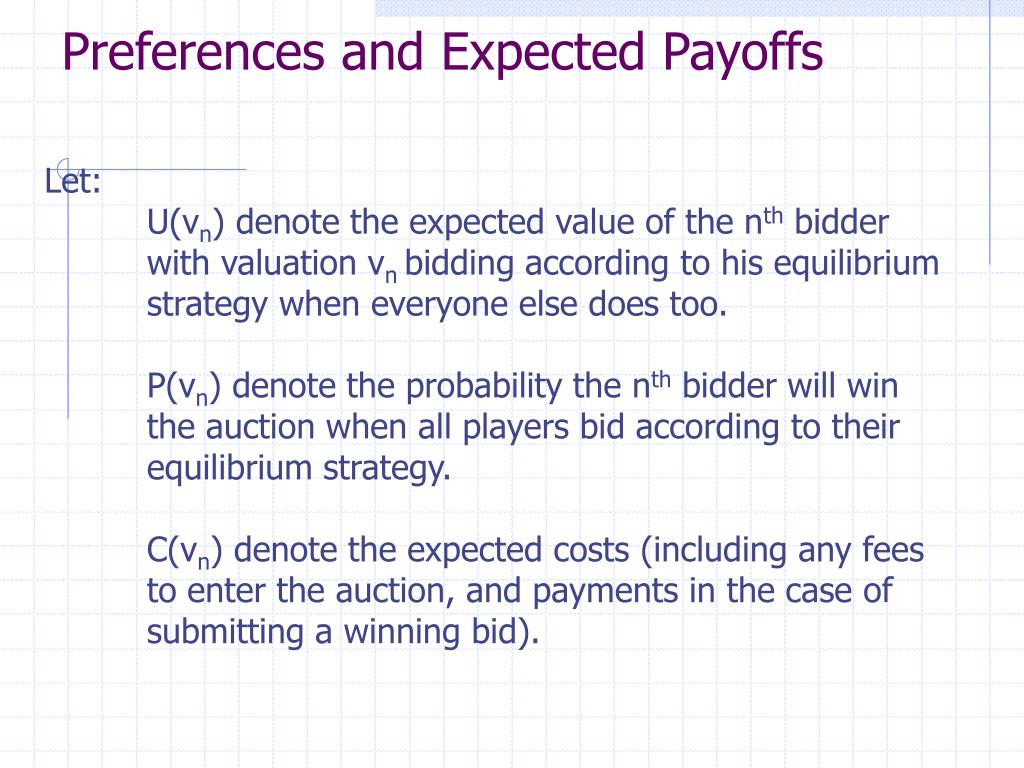 Preferences and Expected Payoffs

Let:

$U(v_n)$ denote the expected value of the $n^{th}$ bidder with valuation $v_n$ bidding according to his equilibrium strategy when everyone else does too.

$P(v_n)$ denote the probability the $n^{th}$ bidder will win the auction when all players bid according to their equilibrium strategy.

$C(v_n)$ denote the expected costs (including any fees to enter the auction, and payments in the case of submitting a winning bid).